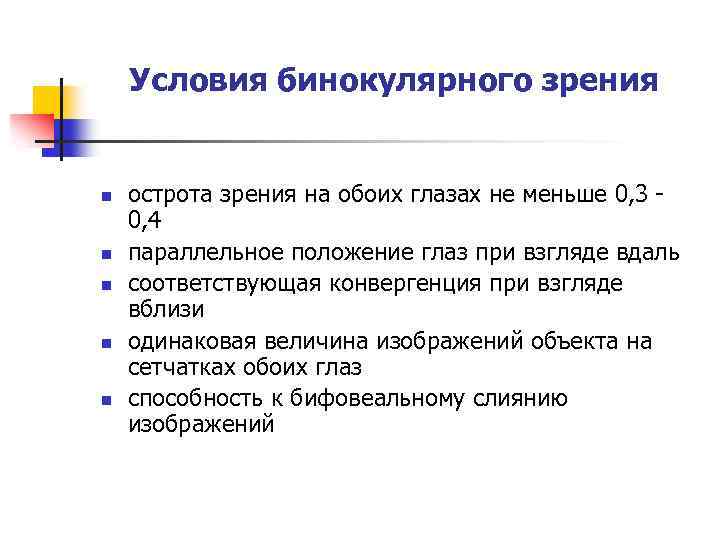 Условия бинокулярного зрения

- острота зрения на обоих глазах не меньше 0,3 - 0,4
- параллельное положение глаз при взгляде вдаль
- соответствующая конвергенция при взгляде вблизи
- одинаковая величина изображений объекта на сетчатках обоих глаз
- способность к бифовеальному слиянию изображений